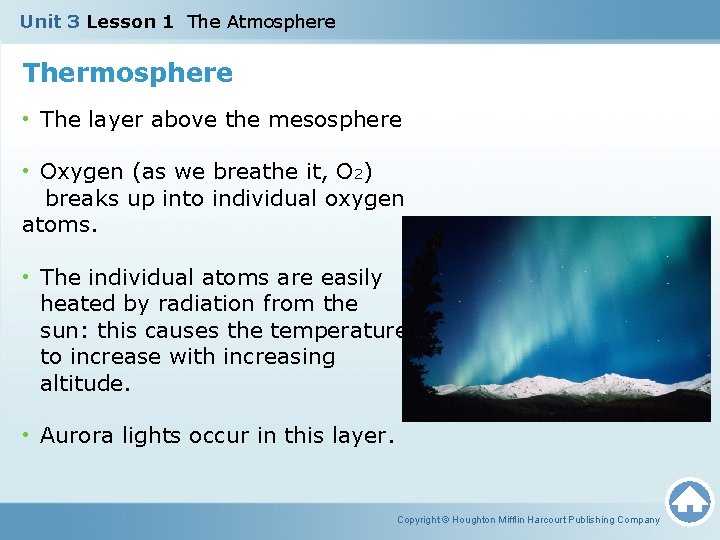 Unit 3 Lesson 1 The Atmosphere

Thermosphere

• The layer above the mesosphere

• Oxygen (as we breathe it, $O_2$) breaks up into individual oxygen atoms.

• The individual atoms are easily heated by radiation from the sun: this causes the temperature to increase with increasing altitude.

• Aurora lights occur in this layer.

Copyright © Houghton Mifflin Harcourt Publishing Company